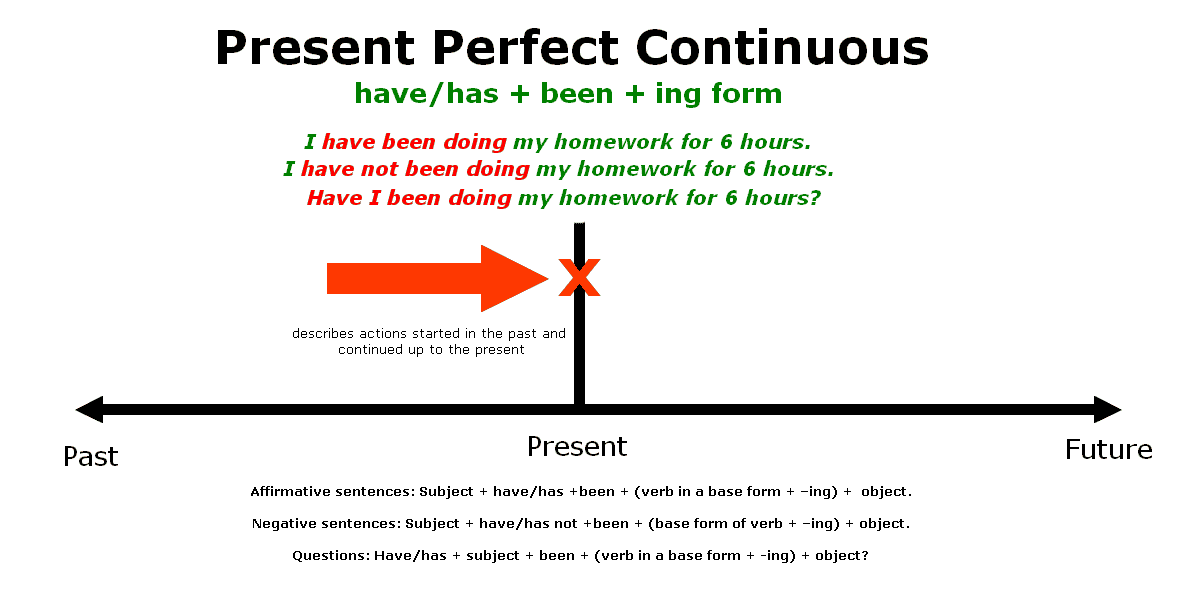 Present Perfect Continuous

have/has + been + ing form

I have been doing my homework for 6 hours.
I have not been doing my homework for 6 hours.
Have I been doing my homework for 6 hours?

X

describes actions started in the past and continued up to the present

Past

Present

Future

Affirmative sentences: Subject + have/has +been + (verb in a base form + –ing) + object.

Negative sentences: Subject + have/has not +been + (base form of verb + –ing) + object.

Questions: Have/has + subject + been + (verb in a base form + -ing) + object?